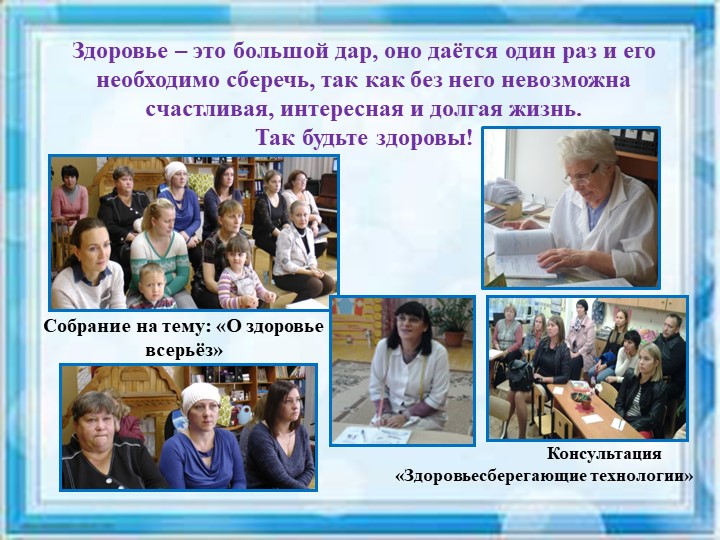 Здоровье – это большой дар, оно даётся один раз и его необходимо сберечь, так как без него невозможна счастливая, интересная и долгая жизнь.
Так будьте здоровы!

Собрание на тему: «О здоровье всерьёз»

Консультация «Здоровьесберегающие технологии»